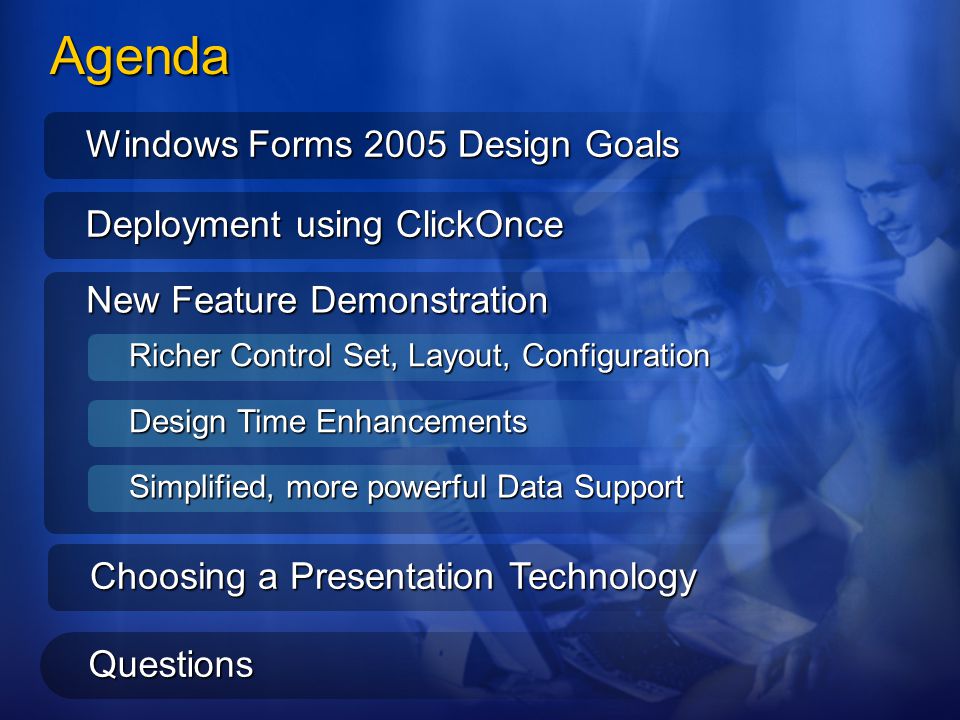 Agenda

Windows Forms 2005 Design Goals

Deployment using ClickOnce

New Feature Demonstration

Richer Control Set, Layout, Configuration

Design Time Enhancements

Simplified, more powerful Data Support

Choosing a Presentation Technology

Questions